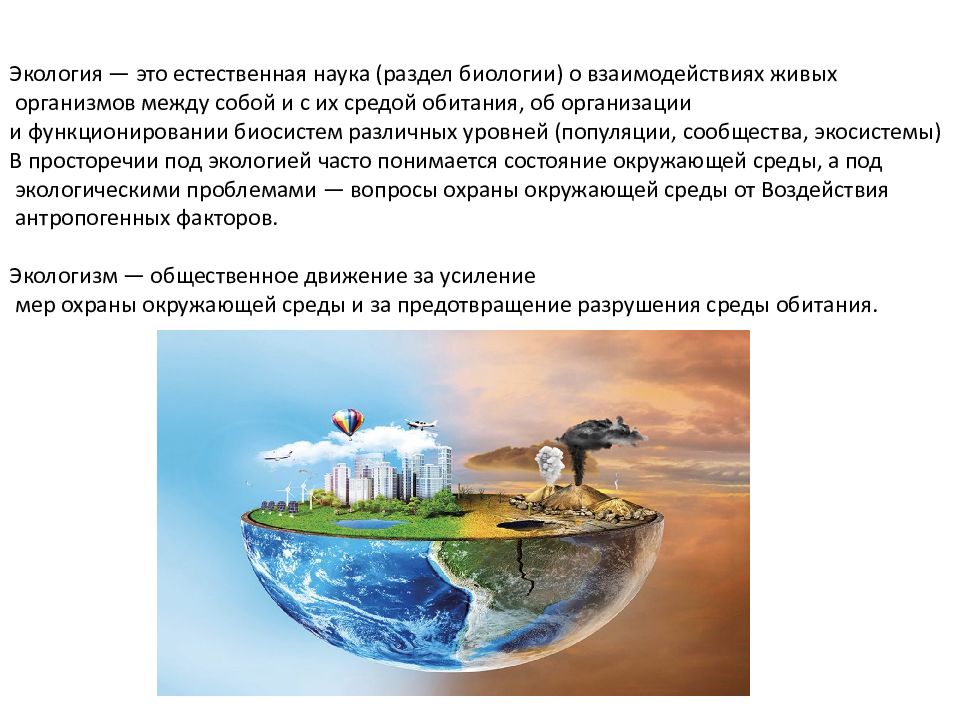 Экология — это естественная наука (раздел биологии) о взаимодействиях живых организмов между собой и с их средой обитания, об организации и функционировании биосистем различных уровней (популяции, сообщества, экосистемы) В просторечии под экологией часто понимается состояние окружающей среды, а под экологическими проблемами — вопросы охраны окружающей среды от Воздействия антропогенных факторов.

Экологизм — общественное движение за усиление мер охраны окружающей среды и за предотвращение разрушения среды обитания.